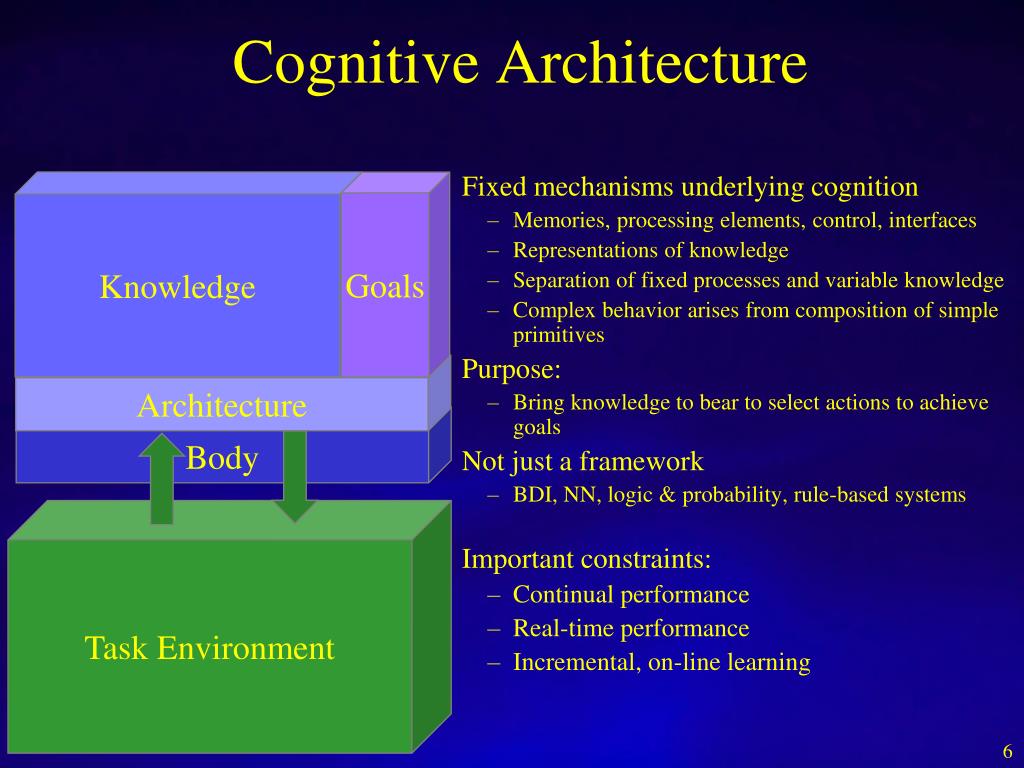 Cognitive Architecture

Knowledge

Goals

Architecture

Body

Task Environment

Fixed mechanisms underlying cognition
– Memories, processing elements, control, interfaces
– Representations of knowledge
– Separation of fixed processes and variable knowledge
– Complex behavior arises from composition of simple primitives

Purpose:
– Bring knowledge to bear to select actions to achieve goals

Not just a framework
– BDI, NN, logic & probability, rule-based systems

Important constraints:
– Continual performance
– Real-time performance
– Incremental, on-line learning

6